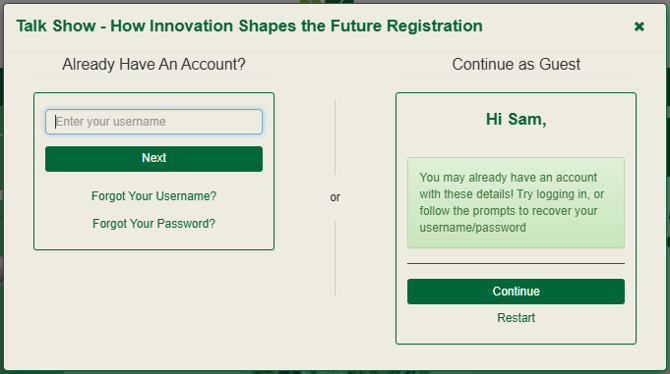 Talk Show - How Innovation Shapes the Future Registration ×

Already Have An Account?

Enter your username

Next

Forgot Your Username?

Forgot Your Password?

or

Continue as Guest

Hi Sam,

You may already have an account with these details! Try logging in, or follow the prompts to recover your username/password

Continue

Restart